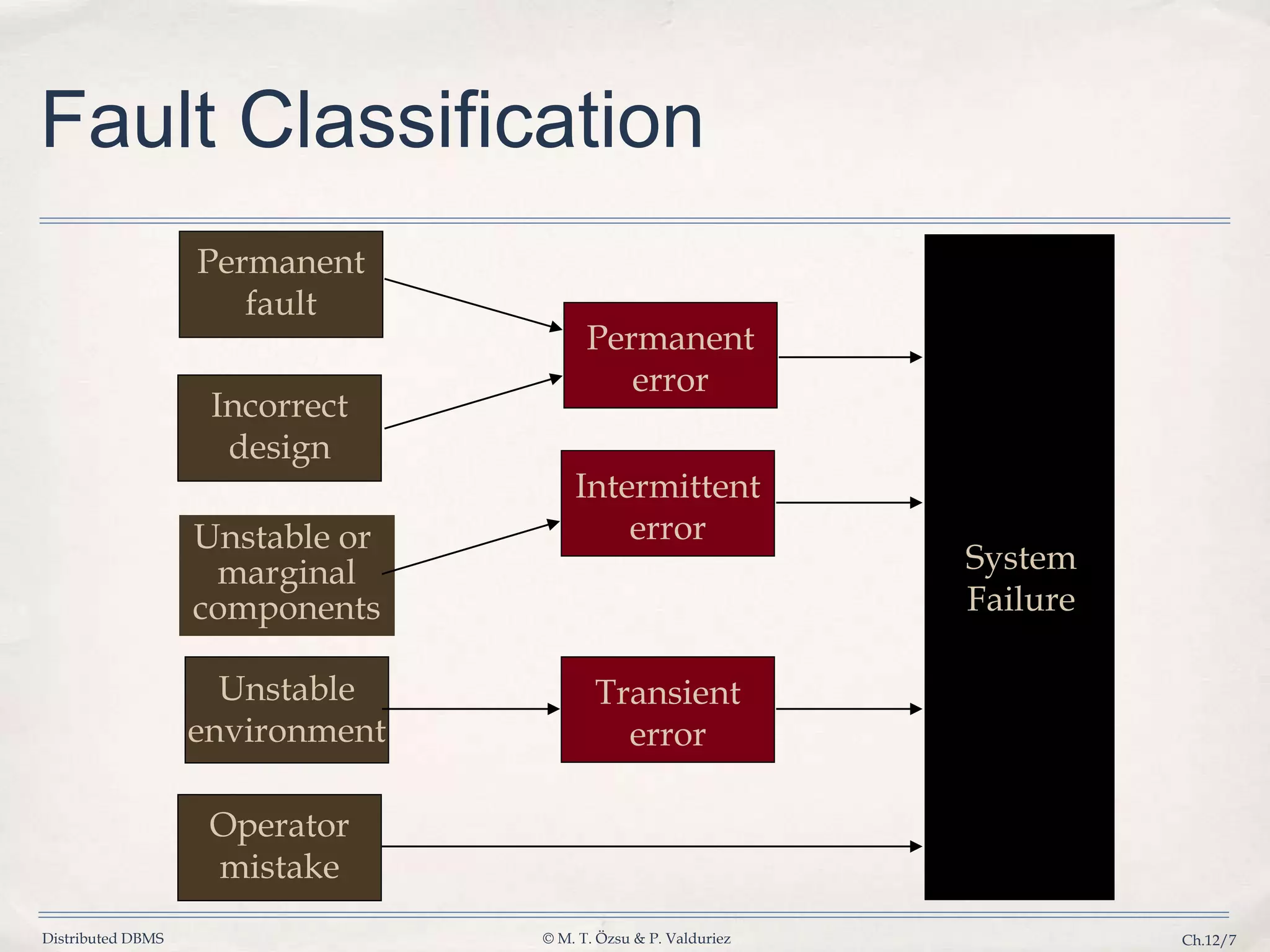 Fault Classification

Permanent fault

Incorrect design

Unstable or marginal components

Unstable environment

Operator mistake

Permanent error

Intermittent error

Transient error

System Failure

Distributed DBMS

© M. T. Özsu & P. Valduriez

Ch.12/7